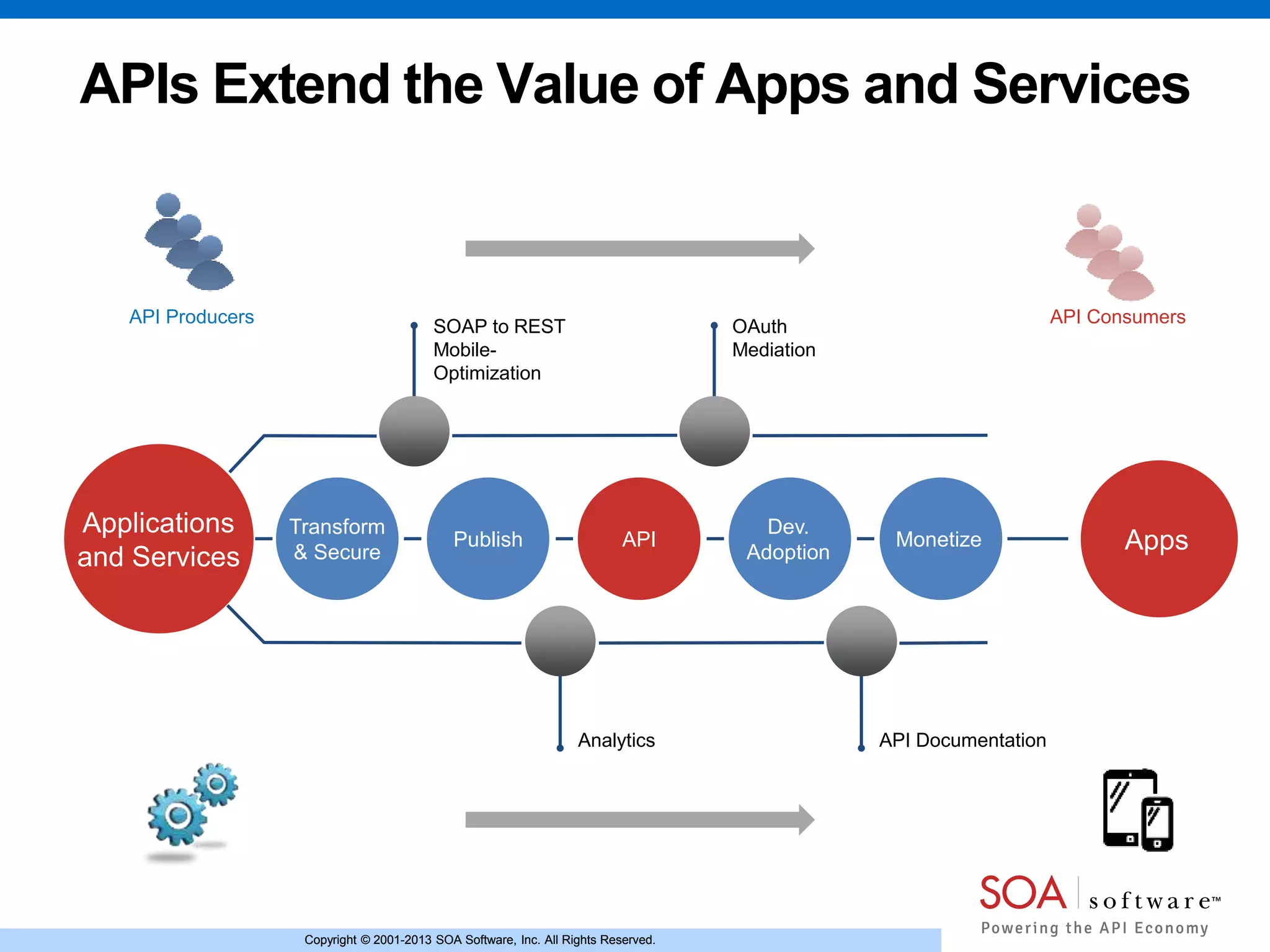 APIs Extend the Value of Apps and Services

API Producers

API Consumers

SOAP to REST
Mobile-Optimization

OAuth
Mediation

Applications and Services

Transform & Secure

Publish

API

Dev. Adoption

Monetize

Apps

Analytics

API Documentation

SOA software™
Powering the API Economy

Copyright © 2001-2013 SOA Software, Inc. All Rights Reserved.